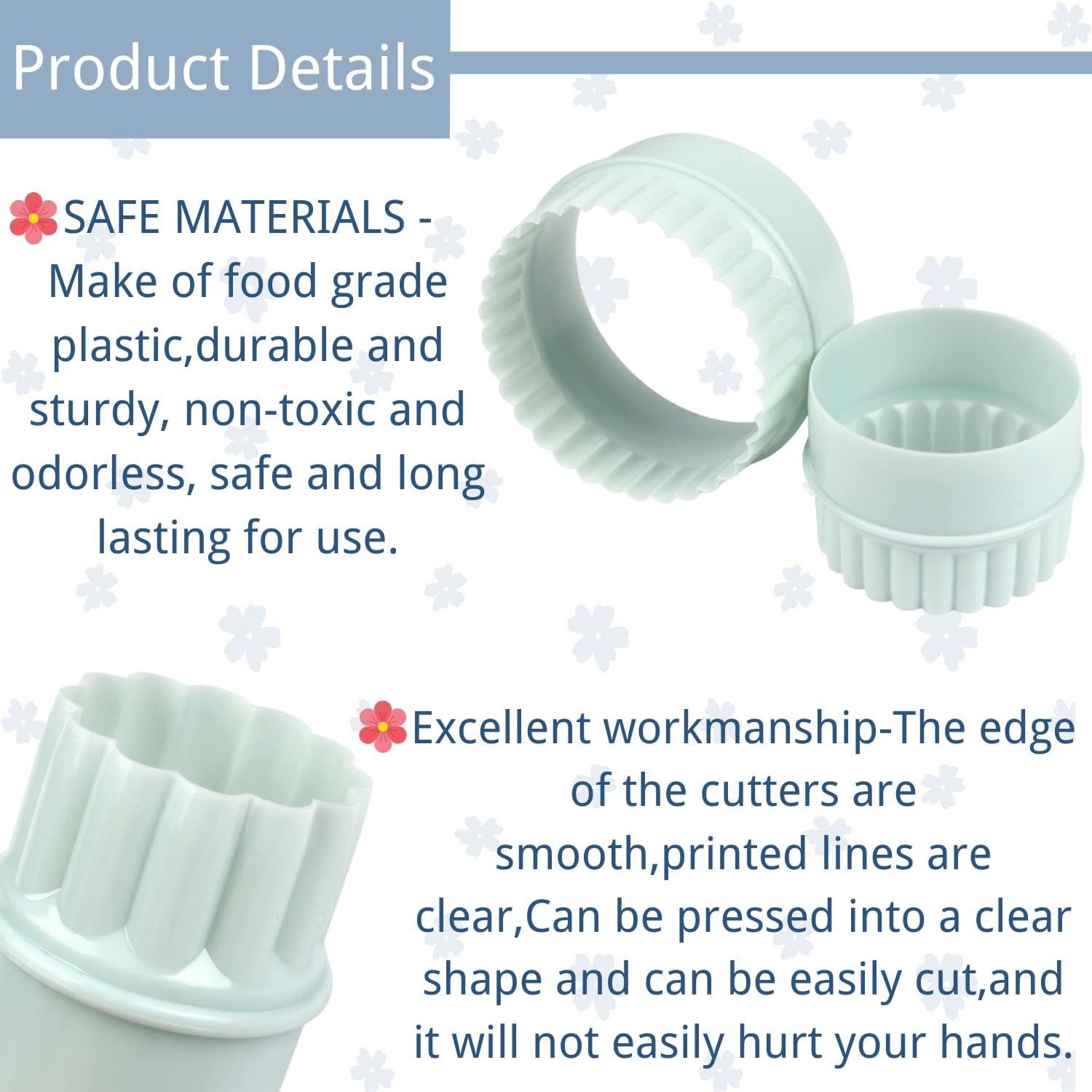 Product Details

SAFE MATERIALS - Make of food grade plastic,durable and sturdy, non-toxic and odorless, safe and long lasting for use.

Excellent workmanship-The edge of the cutters are smooth,printed lines are clear,Can be pressed into a clear shape and can be easily cut,and it will not easily hurt your hands.